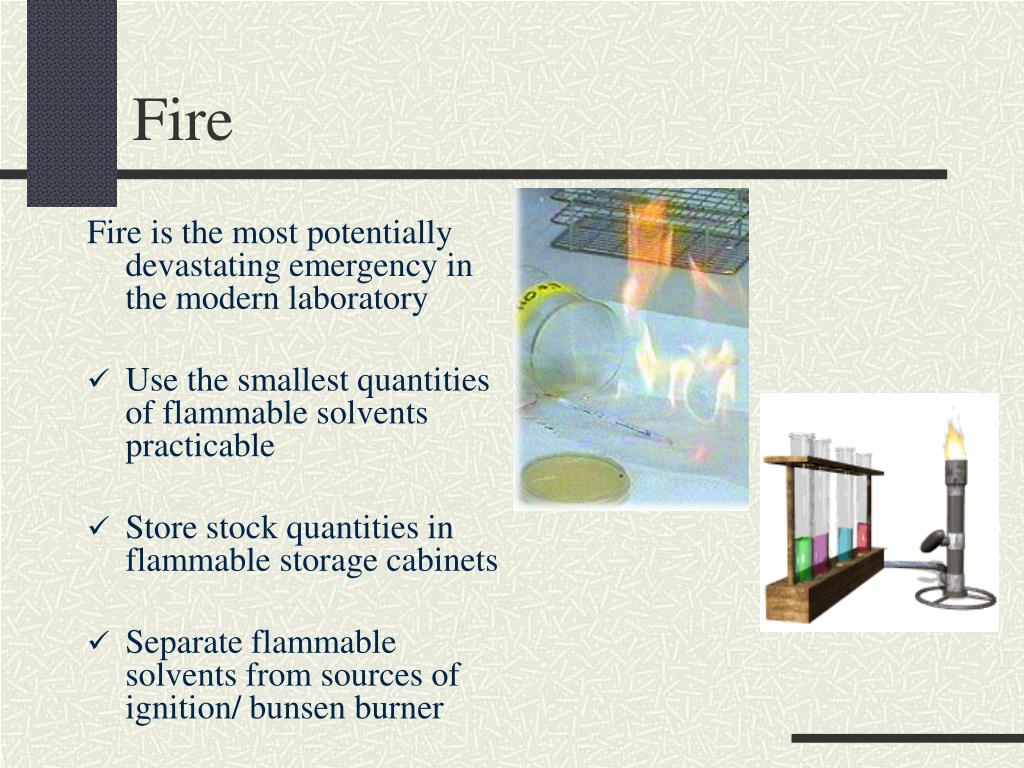 Fire

Fire is the most potentially devastating emergency in the modern laboratory

✓ Use the smallest quantities of flammable solvents practicable

✓ Store stock quantities in flammable storage cabinets

✓ Separate flammable solvents from sources of ignition/ bunsen burner